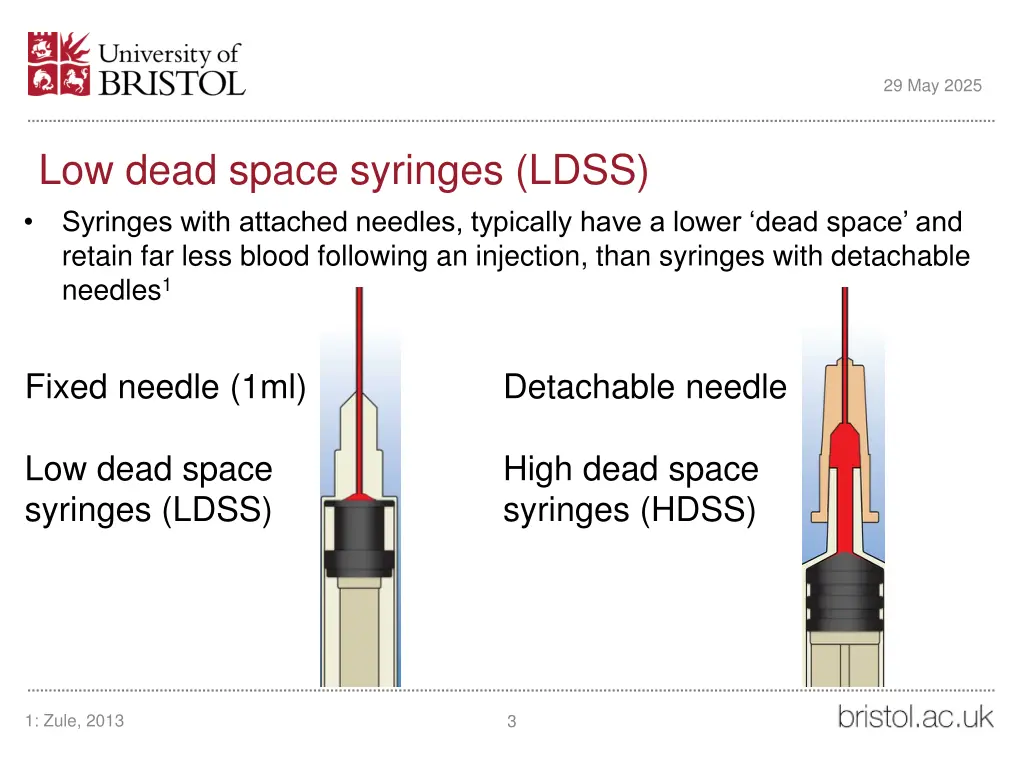 University of BRISTOL

29 May 2025

Low dead space syringes (LDSS)

• Syringes with attached needles, typically have a lower ‘dead space’ and retain far less blood following an injection, than syringes with detachable needles$^1$

Fixed needle (1ml)

Low dead space syringes (LDSS)

Detachable needle

High dead space syringes (HDSS)

1: Zule, 2013

3

bristol.ac.uk